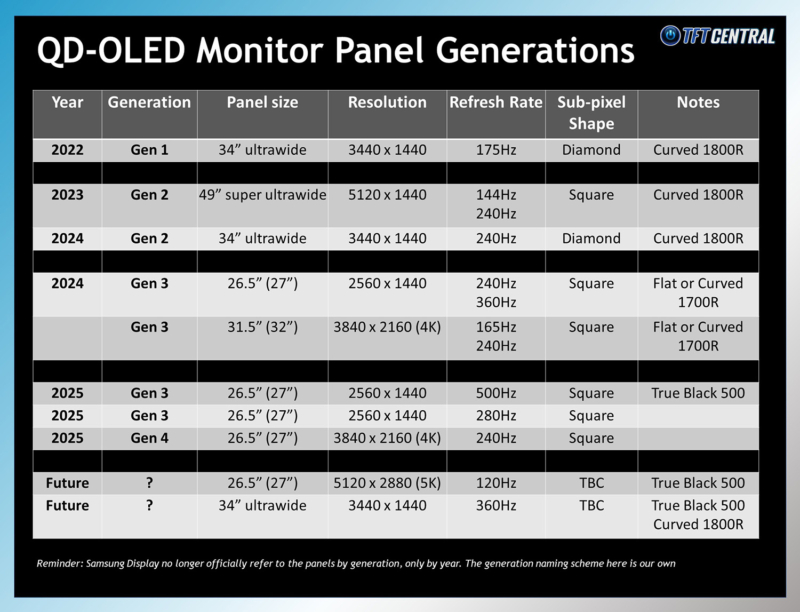 QD-OLED Monitor Panel Generations

TFT CENTRAL

| Year | Generation | Panel size | Resolution | Refresh Rate | Sub-pixel Shape | Notes |
|---|---|---|---|---|---|---|
| 2022 | Gen 1 | 34” ultrawide | 3440 x 1440 | 175Hz | Diamond | Curved 1800R |
| | | | | | | |
| 2023 | Gen 2 | 49” super ultrawide | 5120 x 1440 | 144Hz 240Hz | Square | Curved 1800R |
| 2024 | Gen 2 | 34” ultrawide | 3440 x 1440 | 240Hz | Diamond | Curved 1800R |
| | | | | | | |
| 2024 | Gen 3 | 26.5” (27”) | 2560 x 1440 | 240Hz 360Hz | Square | Flat or Curved 1700R |
| | Gen 3 | 31.5” (32”) | 3840 x 2160 (4K) | 165Hz 240Hz | Square | Flat or Curved 1700R |
| | | | | | | |
| 2025 | Gen 3 | 26.5” (27”) | 2560 x 1440 | 500Hz | Square | True Black 500 |
| 2025 | Gen 3 | 26.5” (27”) | 2560 x 1440 | 280Hz | Square | |
| 2025 | Gen 4 | 26.5” (27”) | 3840 x 2160 (4K) | 240Hz | Square | |
| | | | | | | |
| Future | ? | 26.5” (27”) | 5120 x 2880 (5K) | 120Hz | TBC | True Black 500 |
| Future | ? | 34” ultrawide | 3440 x 1440 | 360Hz | TBC | True Black 500 Curved 1800R |

Reminder: Samsung Display no longer officially refer to the panels by generation, only by year. The generation naming scheme here is our own